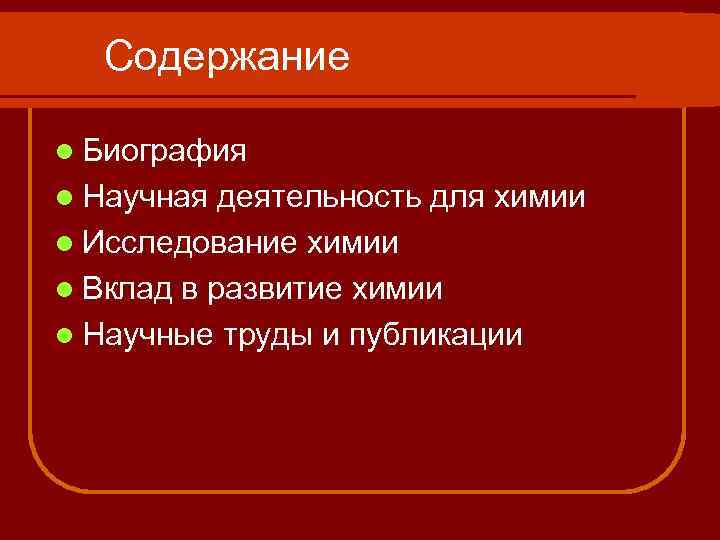 Содержание

- Биография
- Научная деятельность для химии
- Исследование химии
- Вклад в развитие химии
- Научные труды и публикации